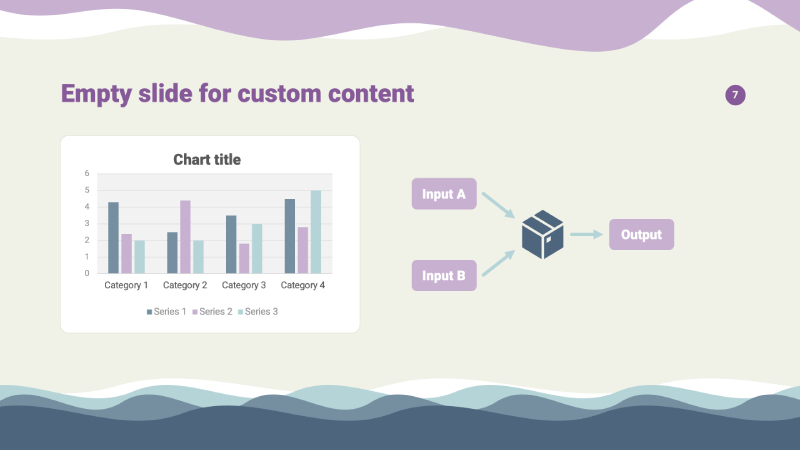 Empty slide for custom content

7

Chart title

6
5
4
3
2
1
0

Category 1
Category 2
Category 3
Category 4

Series 1
Series 2
Series 3

Input A

Input B

Output